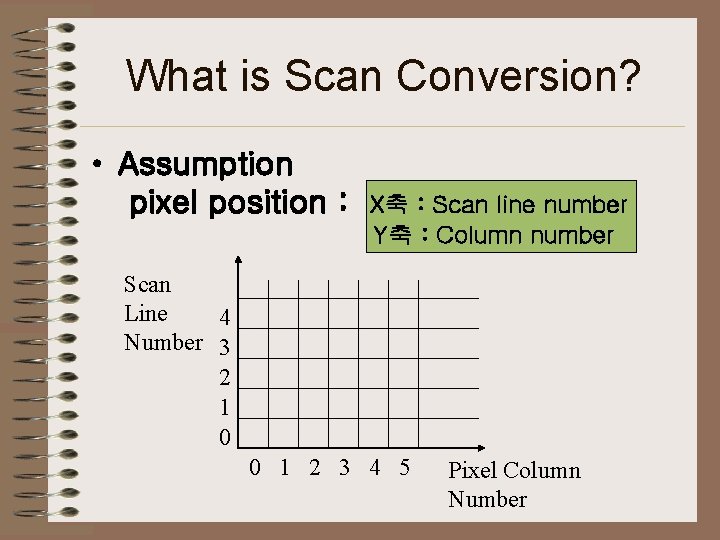 What is Scan Conversion?

• Assumption
pixel position :

X축 : Scan line number
Y축 : Column number

Scan
Line
Number

4
3
2
1
0

0 1 2 3 4 5

Pixel Column
Number